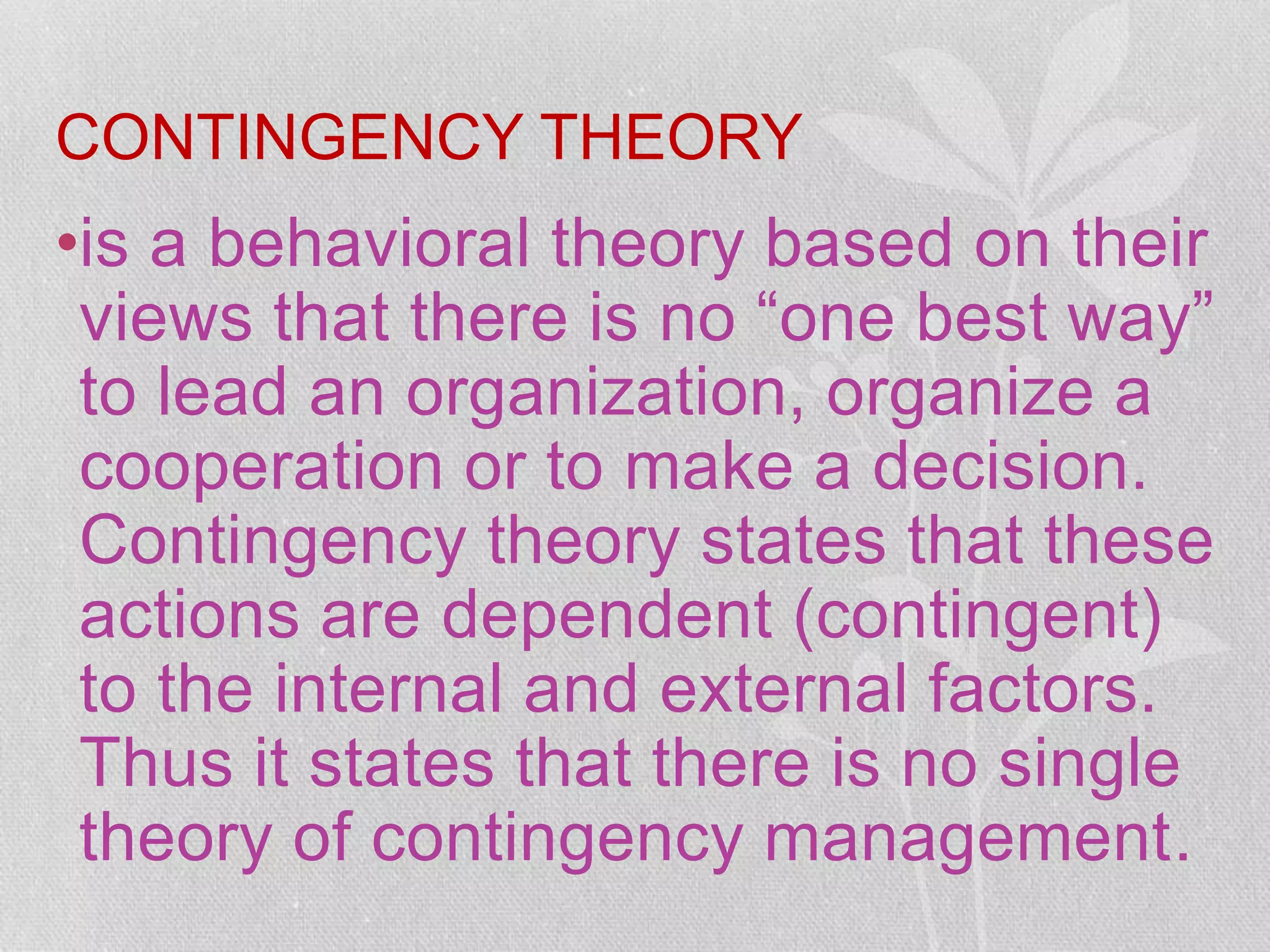 CONTINGENCY THEORY

•is a behavioral theory based on their views that there is no “one best way” to lead an organization, organize a cooperation or to make a decision. Contingency theory states that these actions are dependent (contingent) to the internal and external factors. Thus it states that there is no single theory of contingency management.